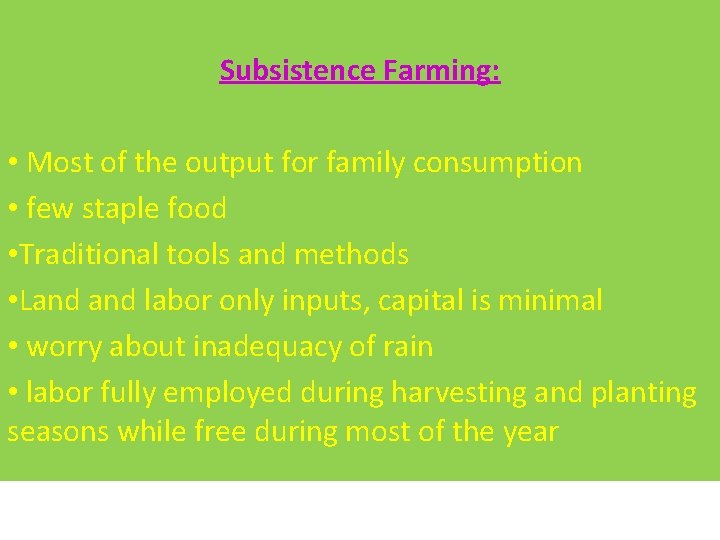 Subsistence Farming:

• Most of the output for family consumption
• few staple food
•Traditional tools and methods
•Land and labor only inputs, capital is minimal
• worry about inadequacy of rain
• labor fully employed during harvesting and planting seasons while free during most of the year